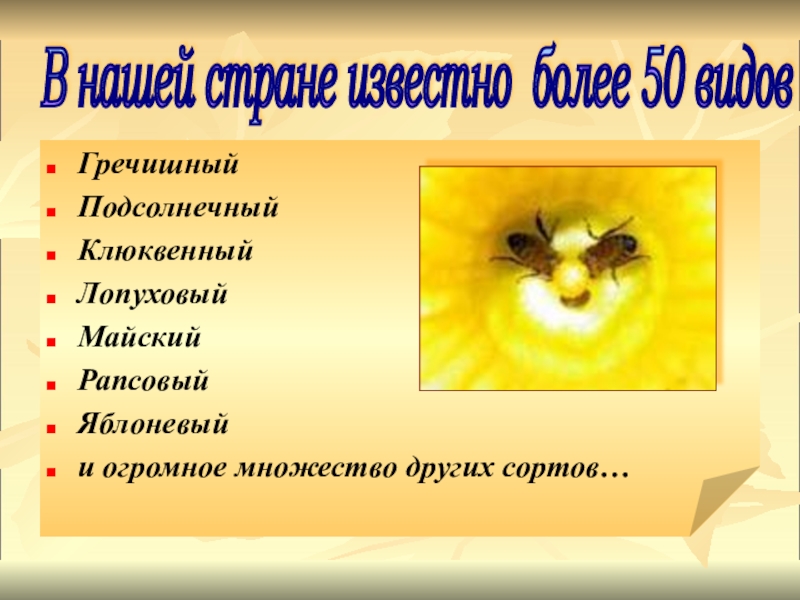 В нашей стране известно более 50 видов

- Гречишный
- Подсолнечный
- Клюквенный
- Лопуховый
- Майский
- Рапсовый
- Яблоневый
- и огромное множество других сортов…